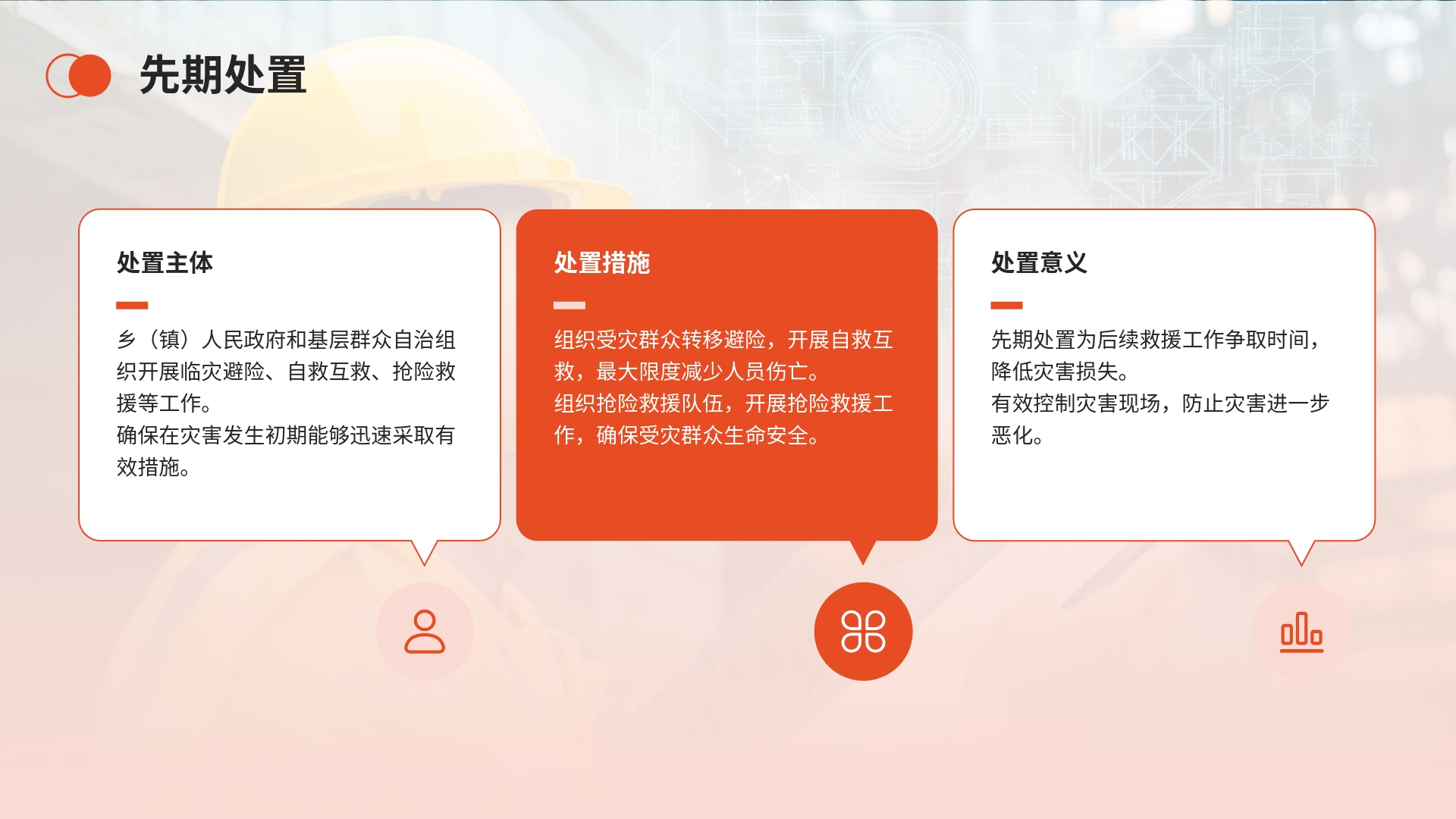 先期处置

处置主体

乡（镇）人民政府和基层群众自治组织开展临灾避险、自救互救、抢险救援等工作。
确保在灾害发生初期能够迅速采取有效措施。

处置措施

组织受灾群众转移避险，开展自救互救，最大限度减少人员伤亡。
组织抢险救援队伍，开展抢险救援工作，确保受灾群众生命安全。

处置意义

先期处置为后续救援工作争取时间，降低灾害损失。
有效控制灾害现场，防止灾害进一步恶化。